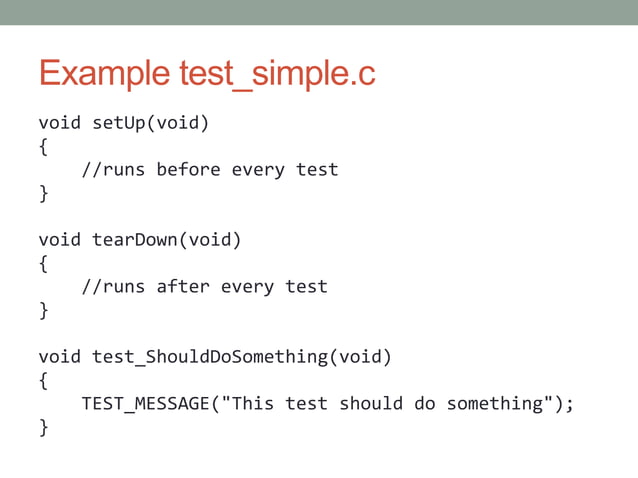 Example test_simple.c

void setUp(void)
{
    //runs before every test
}

void tearDown(void)
{
    //runs after every test
}

void test_ShouldDoSomething(void)
{
    TEST_MESSAGE("This test should do something");
}